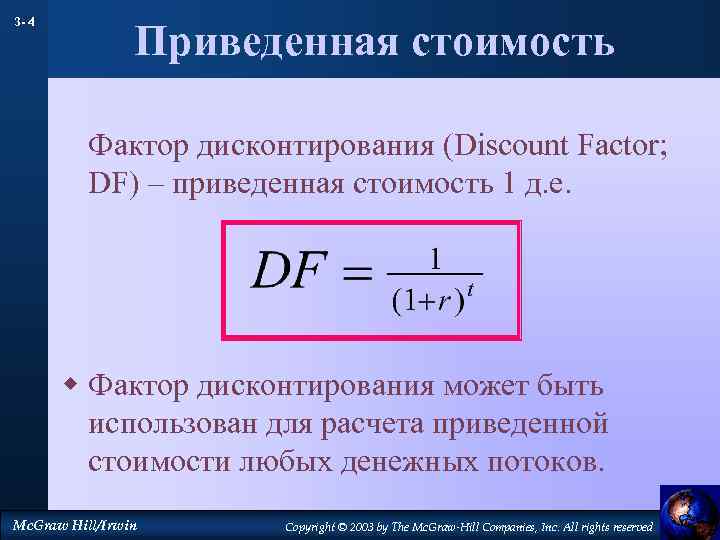 3-4

Приведенная стоимость

Фактор дисконтирования (Discount Factor; DF) – приведенная стоимость 1 д.е.

$DF = \frac{1}{(1+r)^t}$

◆ Фактор дисконтирования может быть использован для расчета приведенной стоимости любых денежных потоков.

McGraw Hill/Irwin

Copyright © 2003 by The McGraw-Hill Companies, Inc. All rights reserved